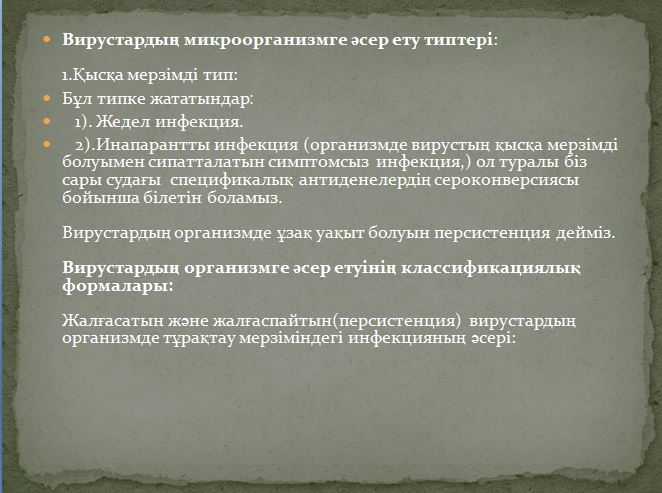 Вирустардың микроорганизмге әсер ету типтері:

1.Қысқа мерзімді тип:

Бұл типке жататындар:

1). Жедел инфекция.

2).Инапарантты инфекция (организмде вирустың қысқа мерзімді болуымен сипатталатын симптомсыз инфекция,) ол туралы біз сары судағы спецификалық антиденелердің сероконверсиясы бойынша білетін боламыз.

Вирустардың организмде ұзақ уақыт болуын персистенция дейміз.

Вирустардың организмге әсер етуінің классификациялық формалары:

Жалғасатын және жалғаспайтын(персистенция) вирустардың организмде тұрақтау мерзіміндегі инфекцияның әсері: